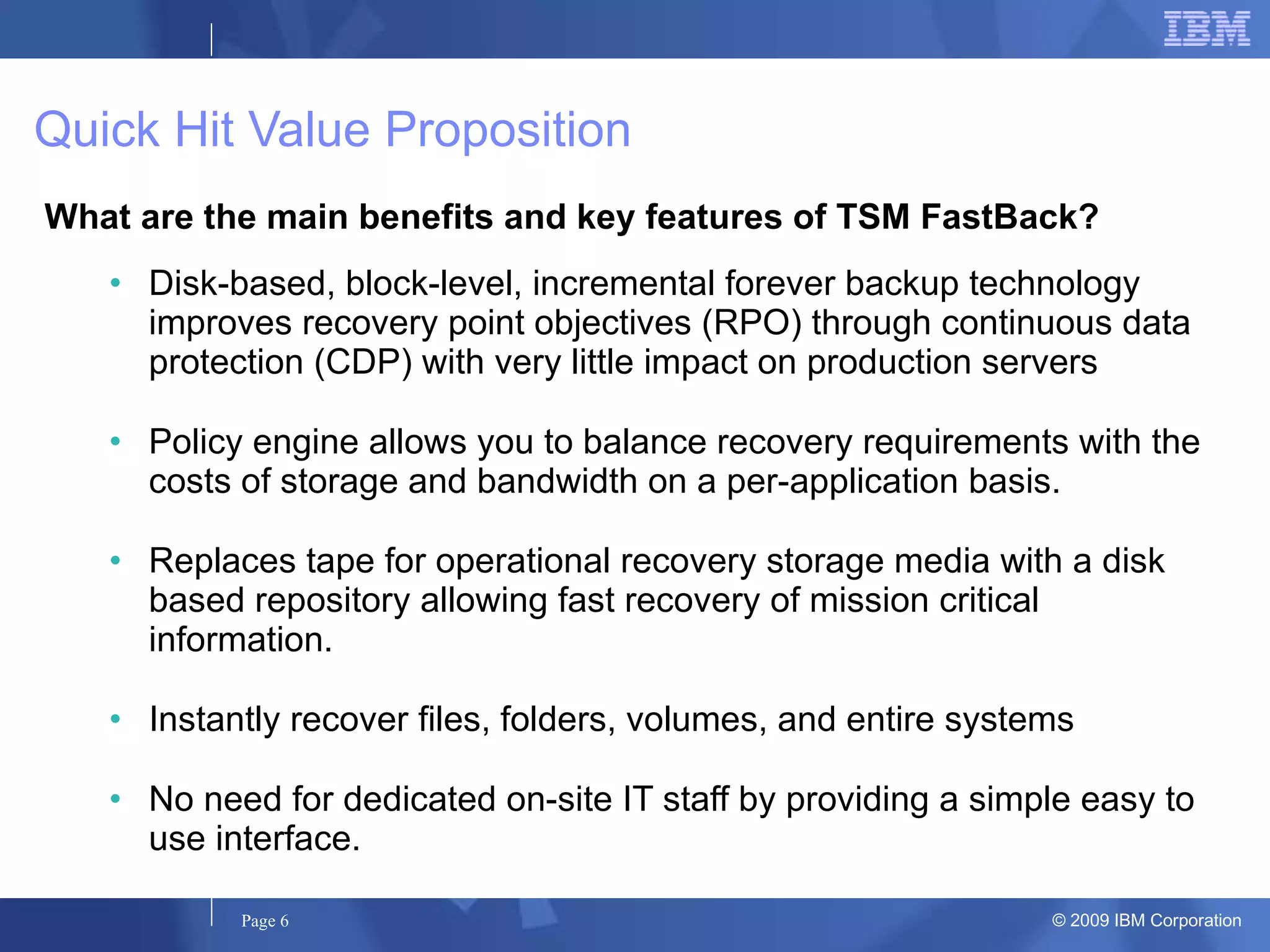 IBM

Quick Hit Value Proposition

What are the main benefits and key features of TSM FastBack?

• Disk-based, block-level, incremental forever backup technology improves recovery point objectives (RPO) through continuous data protection (CDP) with very little impact on production servers

• Policy engine allows you to balance recovery requirements with the costs of storage and bandwidth on a per-application basis.

• Replaces tape for operational recovery storage media with a disk based repository allowing fast recovery of mission critical information.

• Instantly recover files, folders, volumes, and entire systems

• No need for dedicated on-site IT staff by providing a simple easy to use interface.

Page 6

© 2009 IBM Corporation